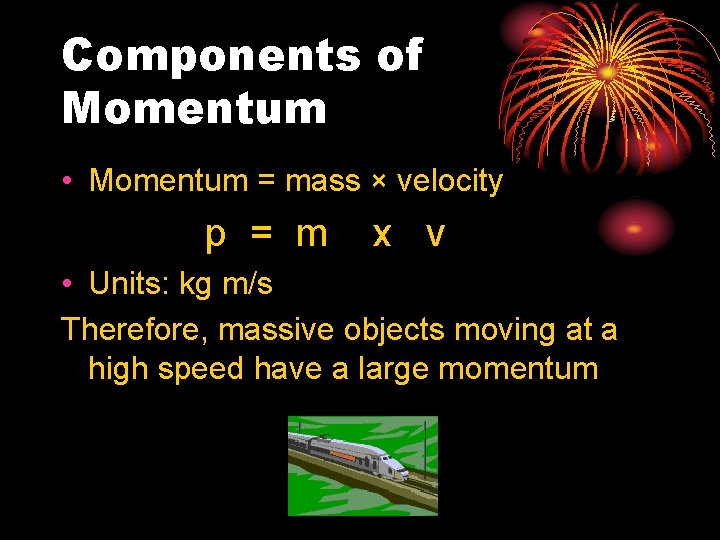 Components of Momentum

• Momentum = mass × velocity

p = m x v

• Units: kg m/s

Therefore, massive objects moving at a high speed have a large momentum